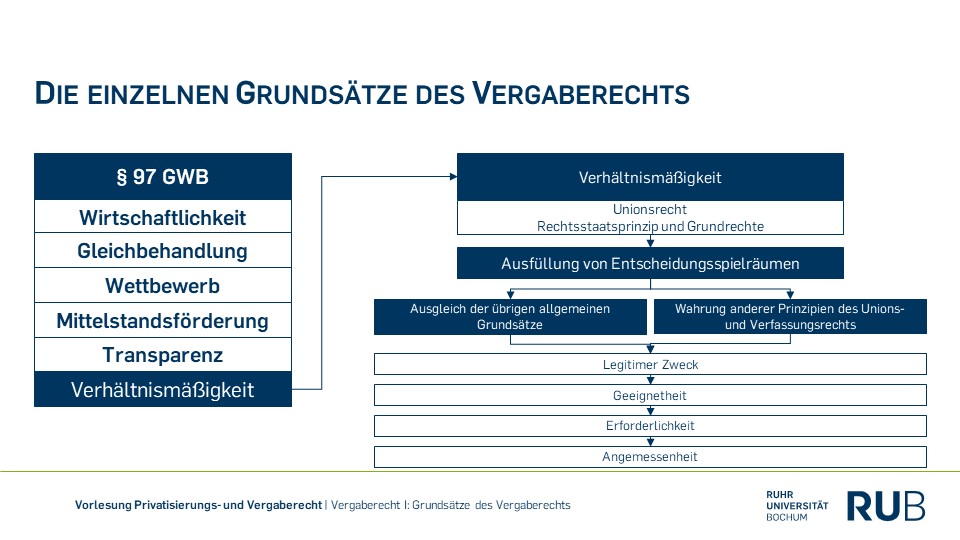 DIE EINZELNEN GRUNDSÄTZE DES VERGABERECHTS

§ 97 GWB
Wirtschaftlichkeit
Gleichbehandlung
Wettbewerb
Mittelstandsförderung
Transparenz
Verhältnismäßigkeit

Verhältnismäßigkeit
Unionsrecht
Rechtsstaatsprinzip und Grundrechte

Ausfüllung von Entscheidungsspielräumen

Ausgleich der übrigen allgemeinen Grundsätze

Wahrung anderer Prinzipien des Unions- und Verfassungsrechts

Legitimer Zweck
Geeignetheit
Erforderlichkeit
Angemessenheit

Vorlesung Privatisierungs- und Vergaberecht | Vergaberecht I: Grundsätze des Vergaberechts

RUHR
UNIVERSITÄT
BOCHUM
RUB